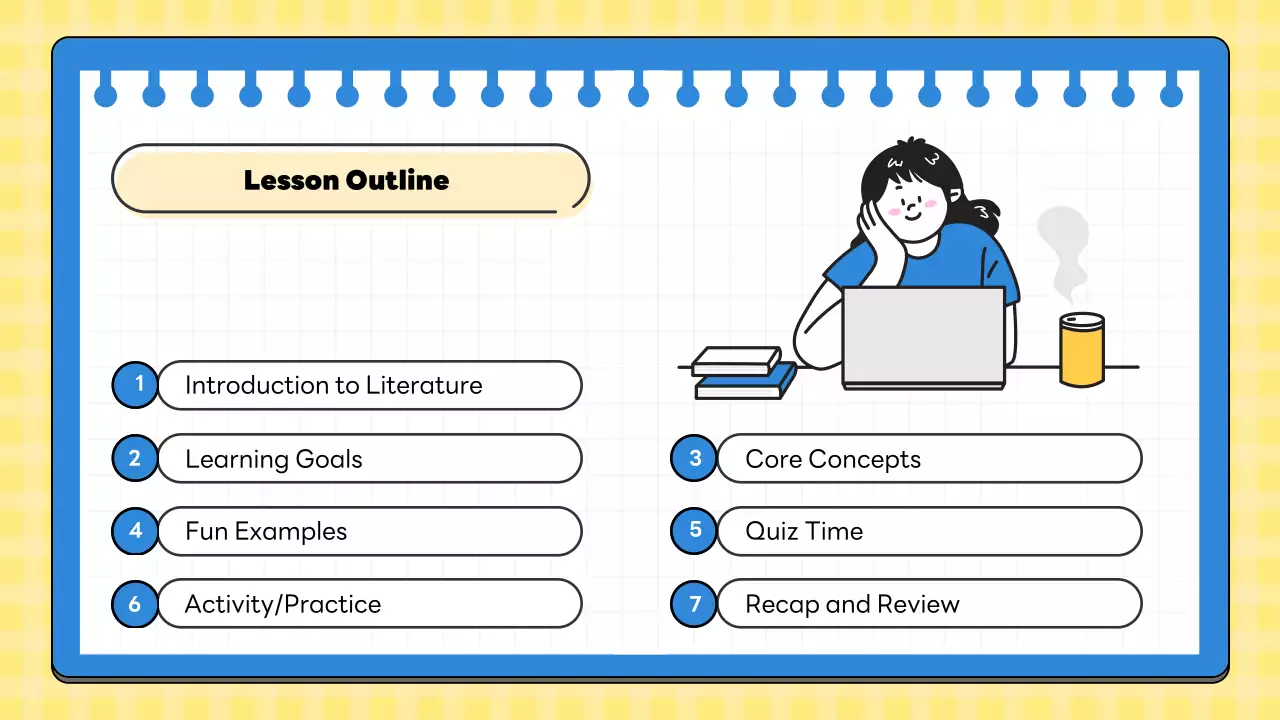 Lesson Outline

1 Introduction to Literature

2 Learning Goals

3 Core Concepts

4 Fun Examples

5 Quiz Time

6 Activity/Practice

7 Recap and Review